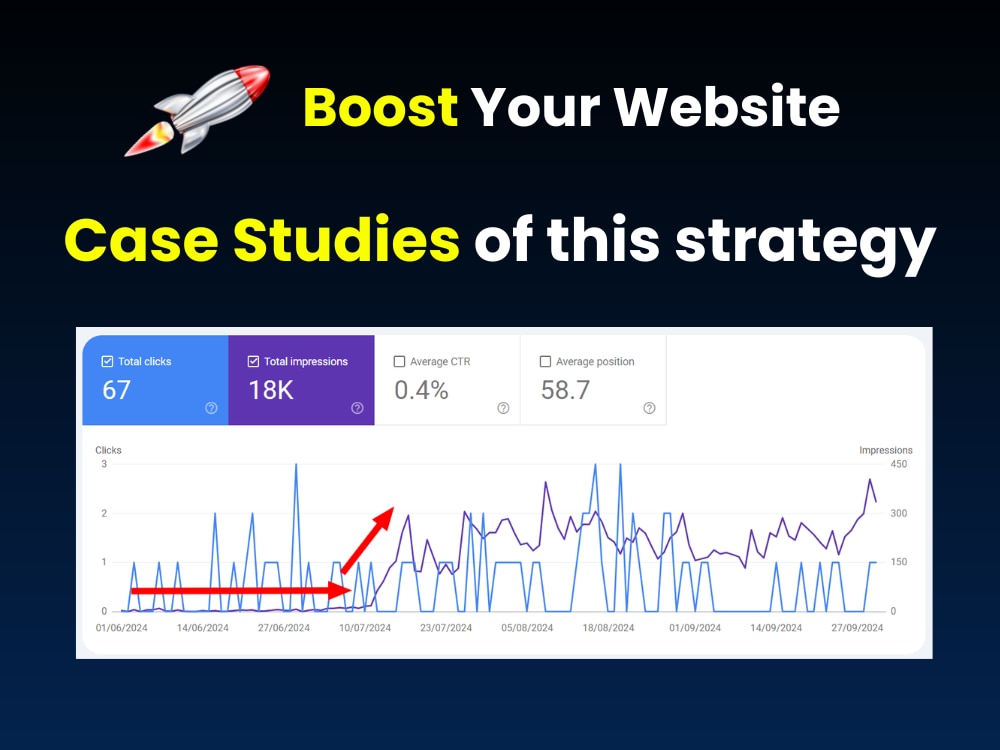 Boost Your Website

Case Studies of this strategy

☑ Total clicks
67

☑ Total impressions
18K

☐ Average CTR
0.4%

☐ Average position
58.7

Clicks
3
2
1
0

Impressions
450
300
150
0

01/06/2024 14/06/2024 27/06/2024 10/07/2024 23/07/2024 05/08/2024 18/08/2024 01/09/2024 14/09/2024 27/09/2024